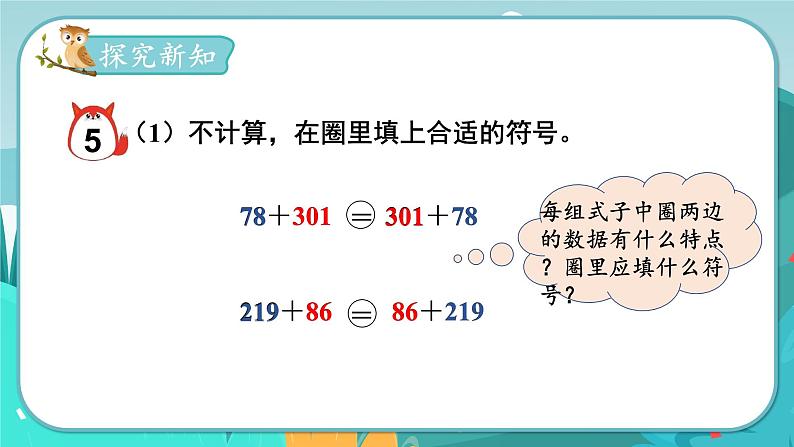 探究新知

5 （1）不计算，在圈里填上合适的符号。

$78+301 = 301+78$

$219+86 = 86+219$

每组式子中圈两边的数据有什么特点？圈里应填什么符号？